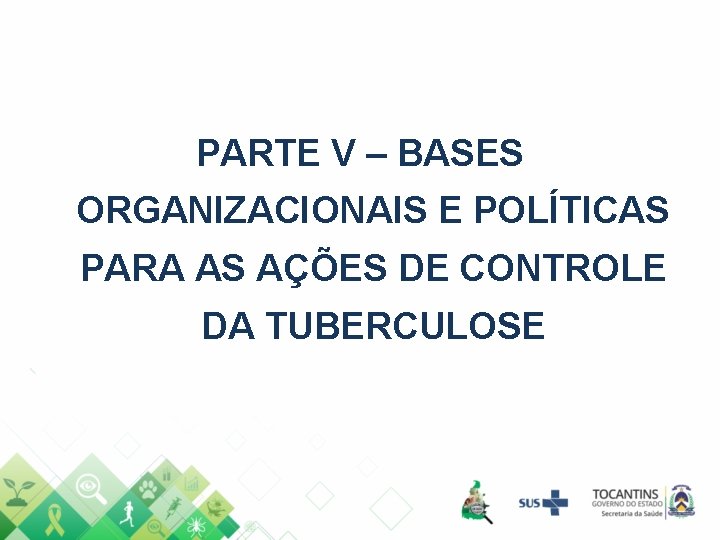 PARTE V – BASES ORGANIZACIONAIS E POLÍTICAS PARA AS AÇÕES DE CONTROLE DA TUBERCULOSE

SUS

TOCANTINS
GOVERNO DO ESTADO
Secretaria da Saúde